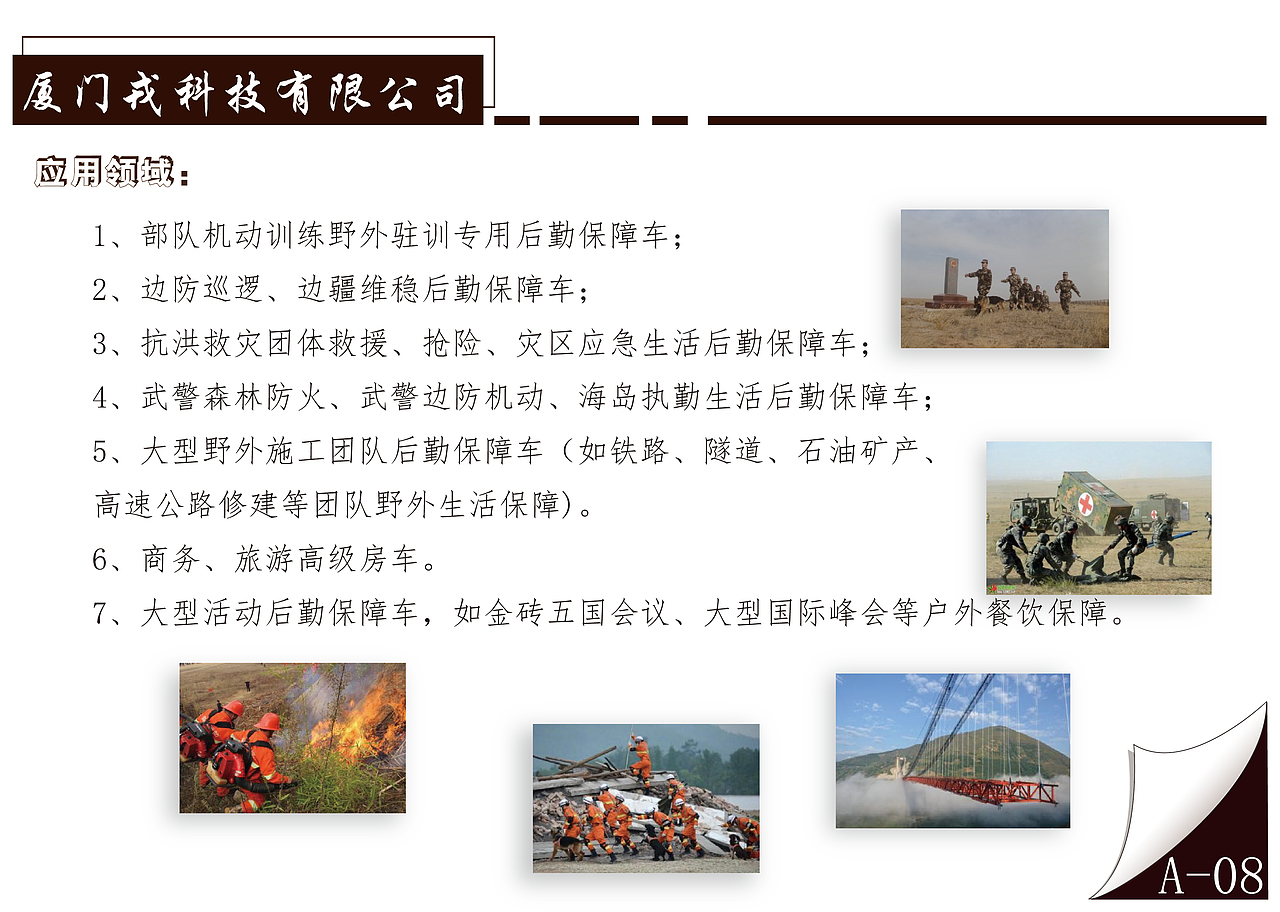 厦门戎科技有限公司

应用领域：

1、部队机动训练野外驻训专用后勤保障车；

2、边防巡逻、边疆维稳后勤保障车；

3、抗洪救灾团体救援、抢险、灾区应急生活后勤保障车；

4、武警森林防火、武警边防机动、海岛执勤生活后勤保障车；

5、大型野外施工团队后勤保障车（如铁路、隧道、石油矿产、高速公路修建等团队野外生活保障）。

6、商务、旅游高级房车。

7、大型活动后勤保障车，如金砖五国会议、大型国际峰会等户外餐饮保障。

A-08